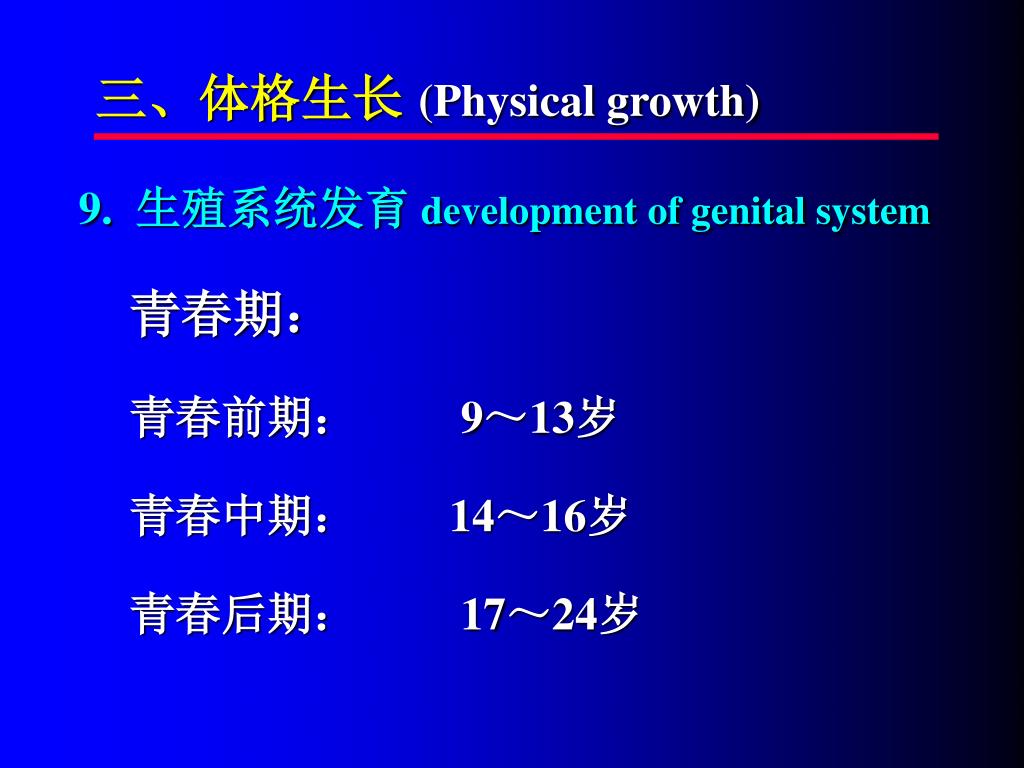 三、体格生长 (Physical growth)

9. 生殖系统发育 development of genital system

青春期：

青春前期： 9～13岁

青春中期： 14～16岁

青春后期： 17～24岁